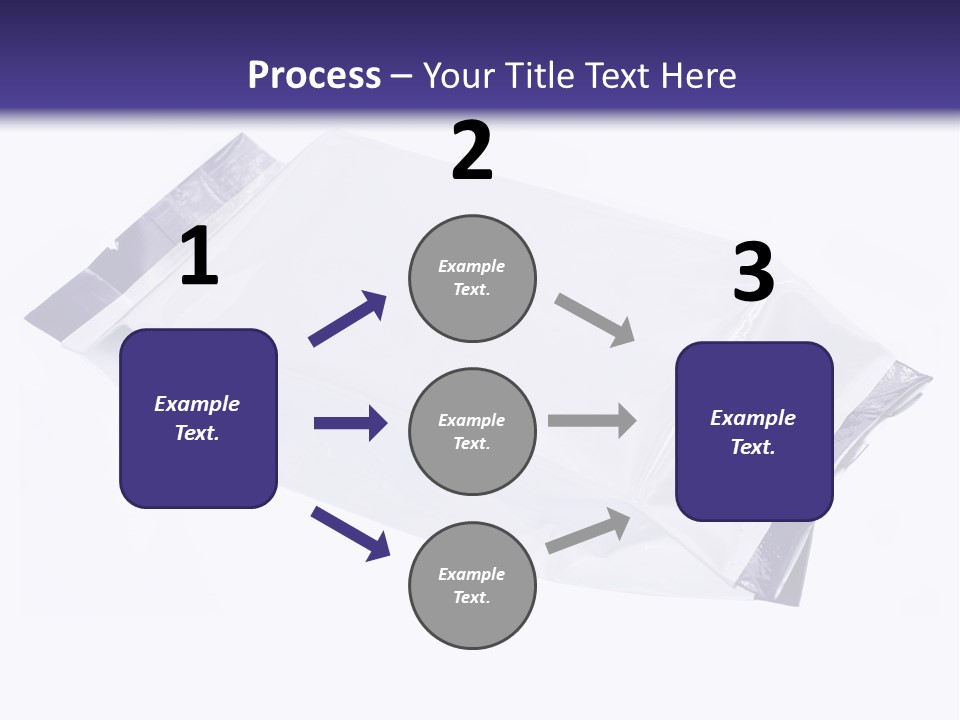 Process – Your Title Text Here

1

Example Text.

2

Example Text.

Example Text.

Example Text.

3

Example Text.